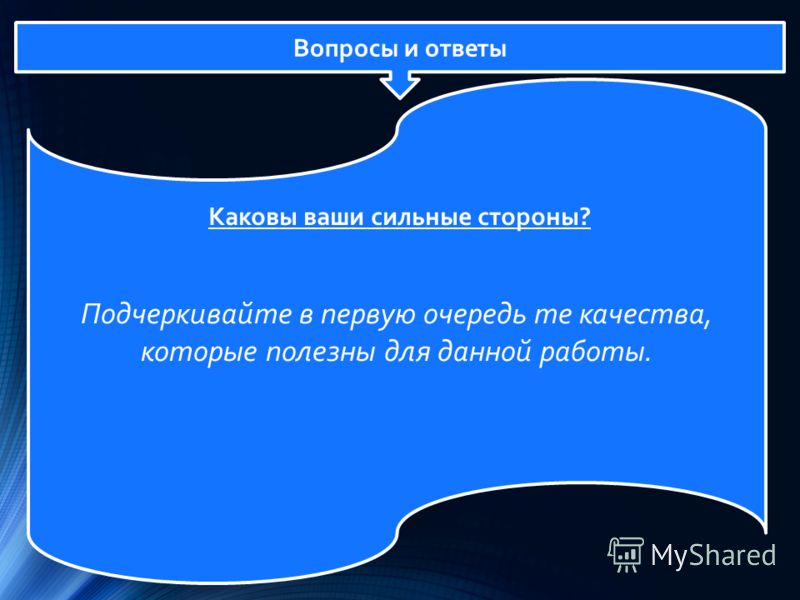 Вопросы и ответы

Каковы ваши сильные стороны?

Подчеркивайте в первую очередь те качества, которые полезны для данной работы.

MyShared